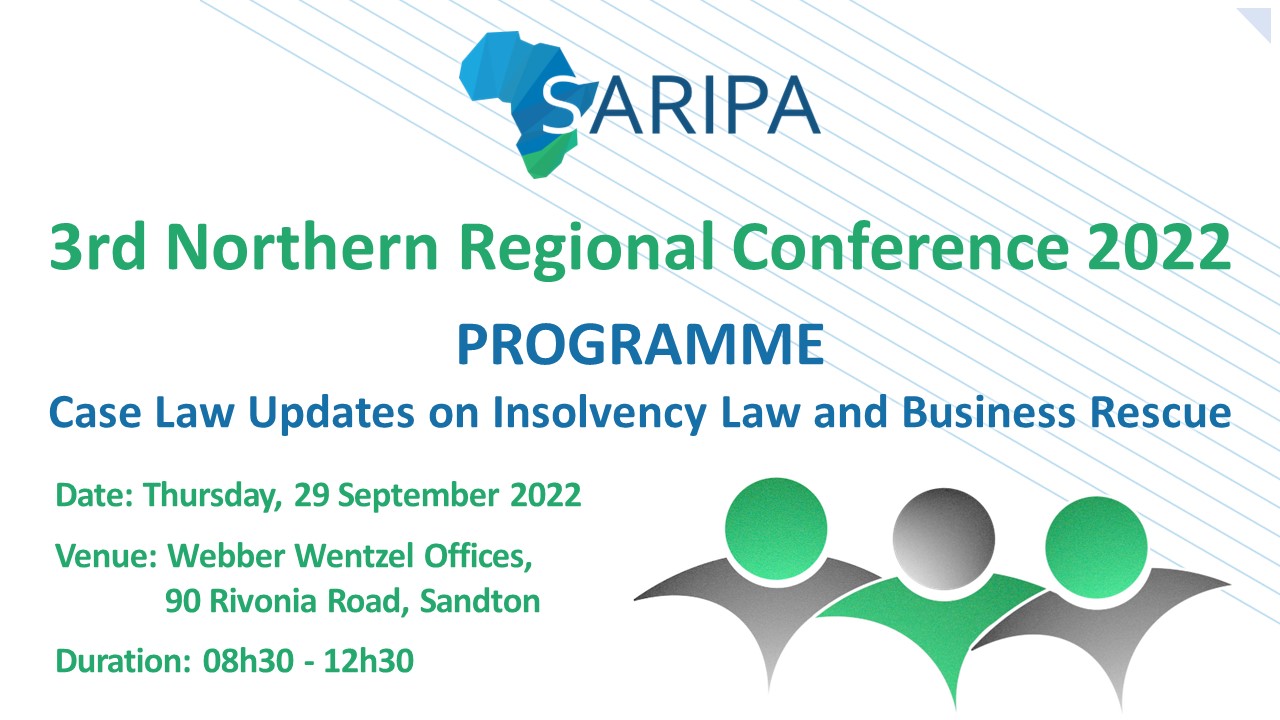 SARIPA

3rd Northern Regional Conference 2022

PROGRAMME

Case Law Updates on Insolvency Law and Business Rescue

Date: Thursday, 29 September 2022

Venue: Webber Wentzel Offices,
90 Rivonia Road, Sandton

Duration: 08h30 - 12h30